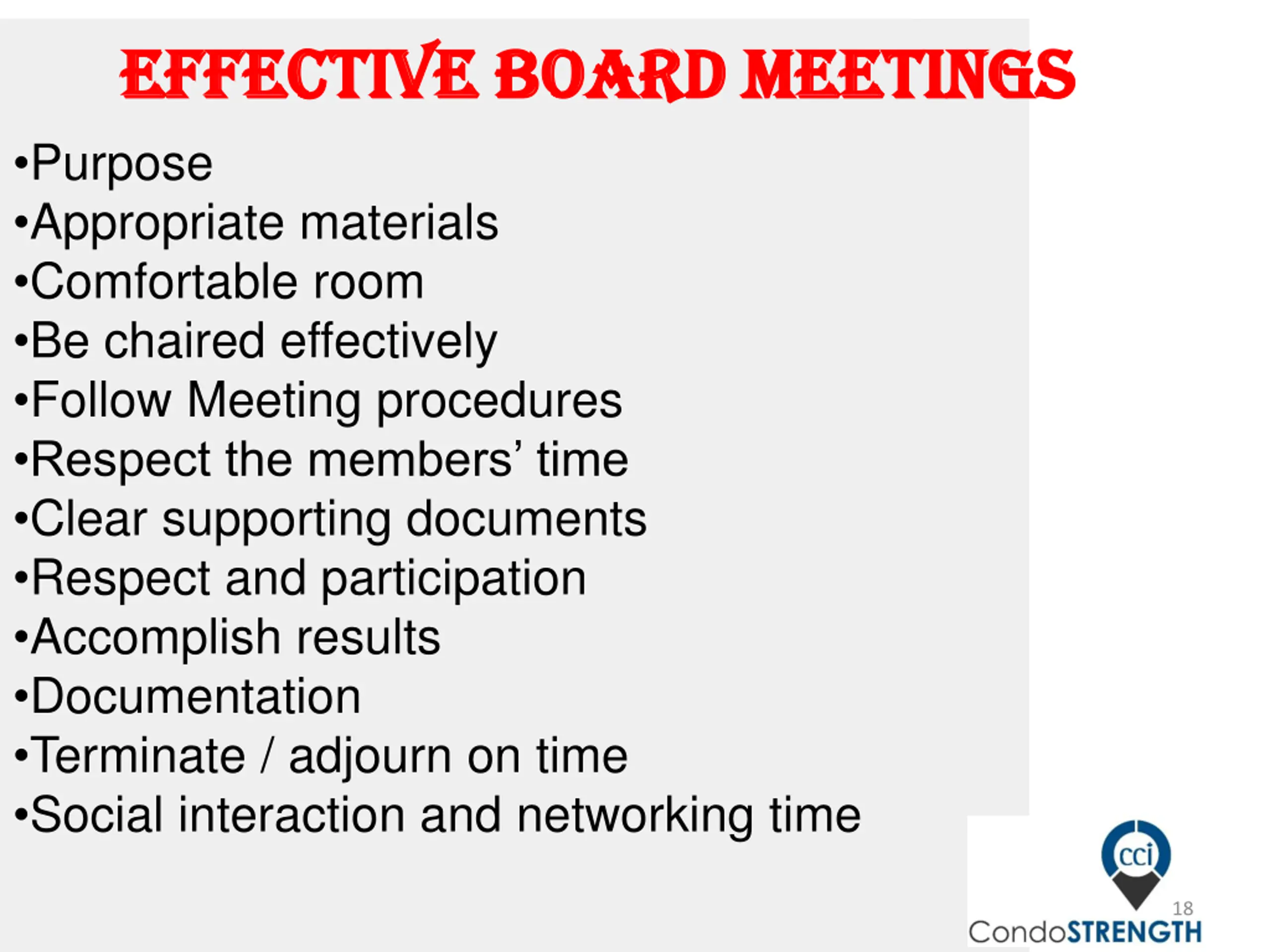 EFFECTIVE BOARD MEETINGS

•Purpose
•Appropriate materials
•Comfortable room
•Be chaired effectively
•Follow Meeting procedures
•Respect the members' time
•Clear supporting documents
•Respect and participation
•Accomplish results
•Documentation
•Terminate / adjourn on time
•Social interaction and networking time

cci

18

CondoSTRENGTH